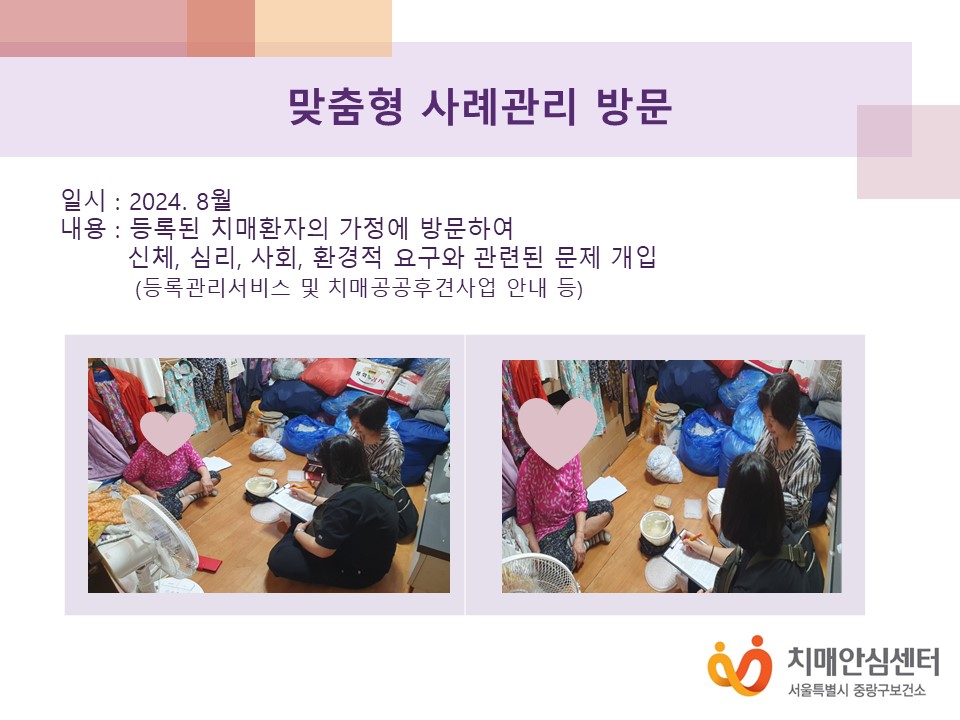 맞춤형 사례관리 방문

일시 : 2024. 8월
내용 : 등록된 치매환자의 가정에 방문하여
신체, 심리, 사회, 환경적 요구와 관련된 문제 개입
(등록관리서비스 및 치매공공후견사업 안내 등)

치매안심센터
서울특별시 중랑구보건소